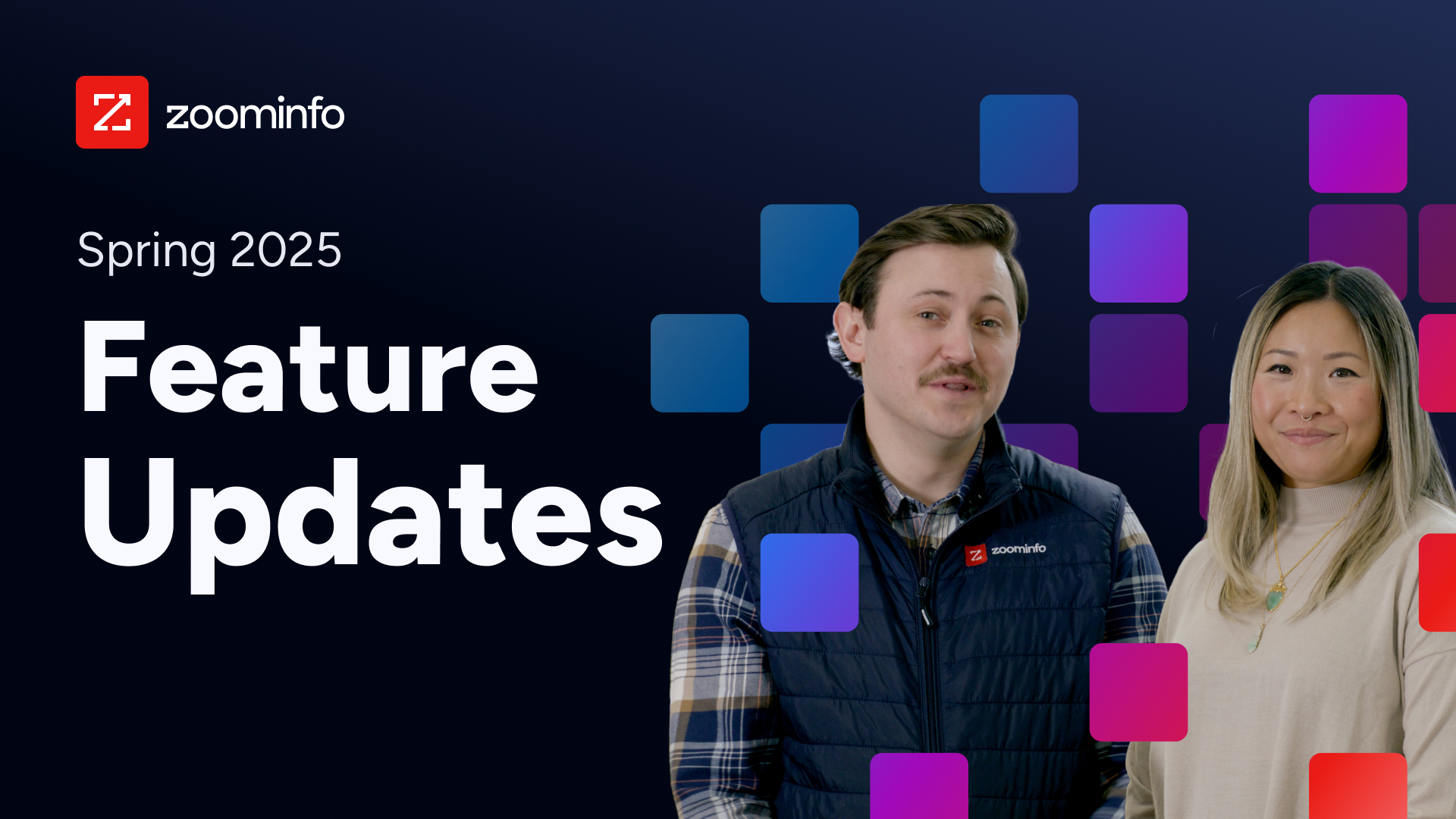 zoominfo

Spring 2025

Feature Updates

zoominfo